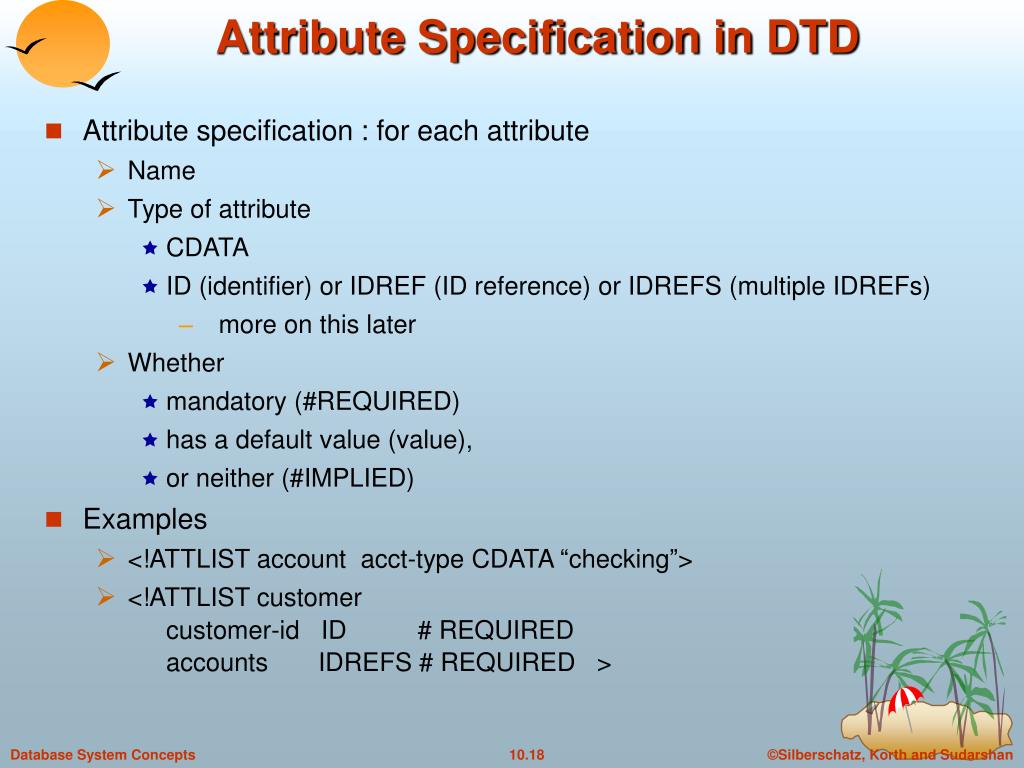 Attribute Specification in DTD

Attribute specification : for each attribute

Name

Type of attribute

CDATA

ID (identifier) or IDREF (ID reference) or IDREFS (multiple IDREFs)

– more on this later

Whether

mandatory (#REQUIRED)

has a default value (value),

or neither (#IMPLIED)

Examples

<!ATTLIST account acct-type CDATA “checking”>

<!ATTLIST customer
customer-id ID # REQUIRED
accounts IDREFS # REQUIRED >

Database System Concepts

10.18

©Silberschatz, Korth and Sudarshan